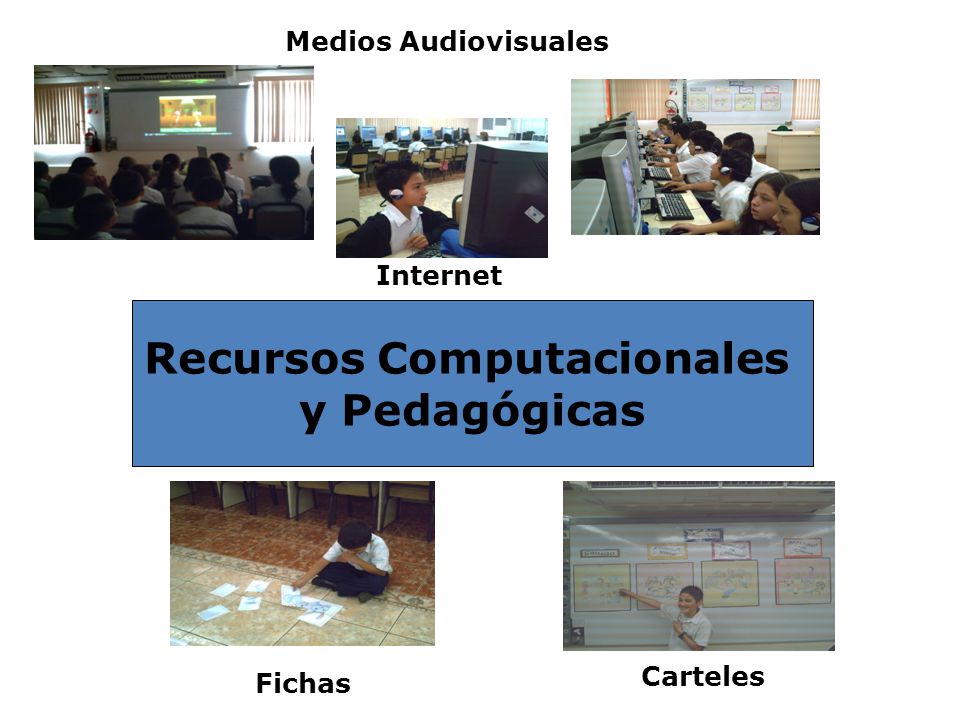 Medios Audiovisuales

Internet

Recursos Computacionales y Pedagógicas

Fichas

Carteles